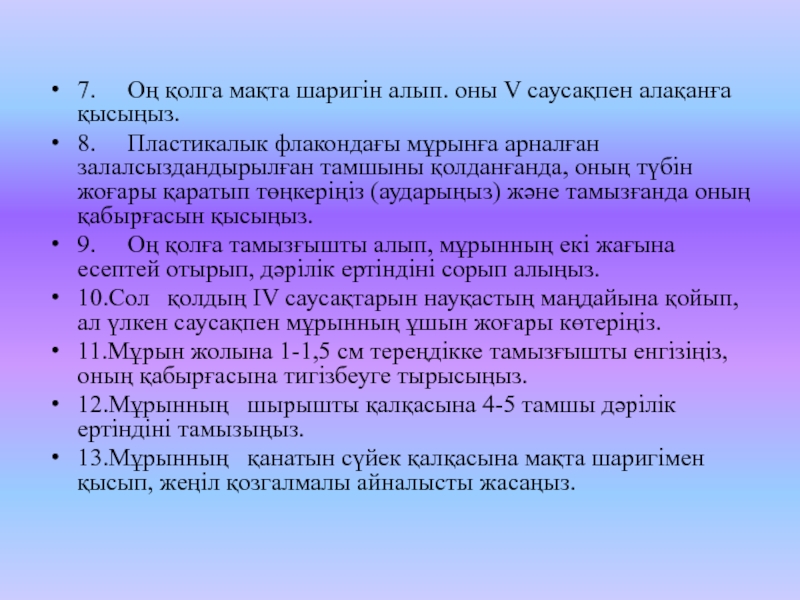 • 7. Оң қолга мақта шаригін алып. оны V саусақпен алақанға қысыңыз.
• 8. Пластикалык флакондағы мұрынға арналған залалсыздандырылған тамшыны қолданғанда, оның түбін жоғары қаратып төңкеріңіз (аударыңыз) және тамызғанда оның қабырғасын қысыңыз.
• 9. Оң қолға тамызғышты алып, мұрынның екі жағына есептей отырып, дәрілік ертіндіні сорып алыңыз.
• 10.Сол қолдың IV саусақтарын науқастың маңдайына қойып, ал үлкен саусақпен мұрынның ұшын жоғары көтеріңіз.
• 11.Мұрын жолына 1-1,5 см тереңдікке тамызғышты енгізіңіз, оның қабырғасына тигізбеуге тырысыңыз.
• 12.Мұрынның шырышты қалқасына 4-5 тамшы дәрілік ертіндіні тамызыңыз.
• 13.Мұрынның қанатын сүйек қалқасына мақта шаригімен қысып, жеңіл қозгалмалы айналысты жасаңыз.